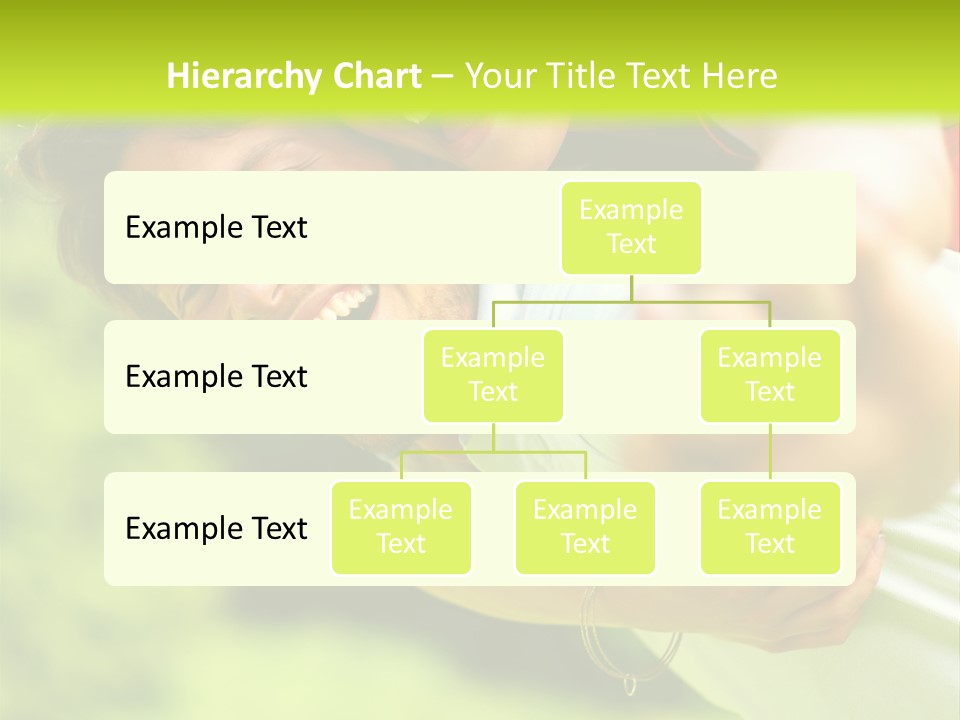 Hierarchy Chart – Your Title Text Here

Example Text

Example Text

Example Text

Example Text

Example Text

Example Text

Example Text

Example Text

Example Text